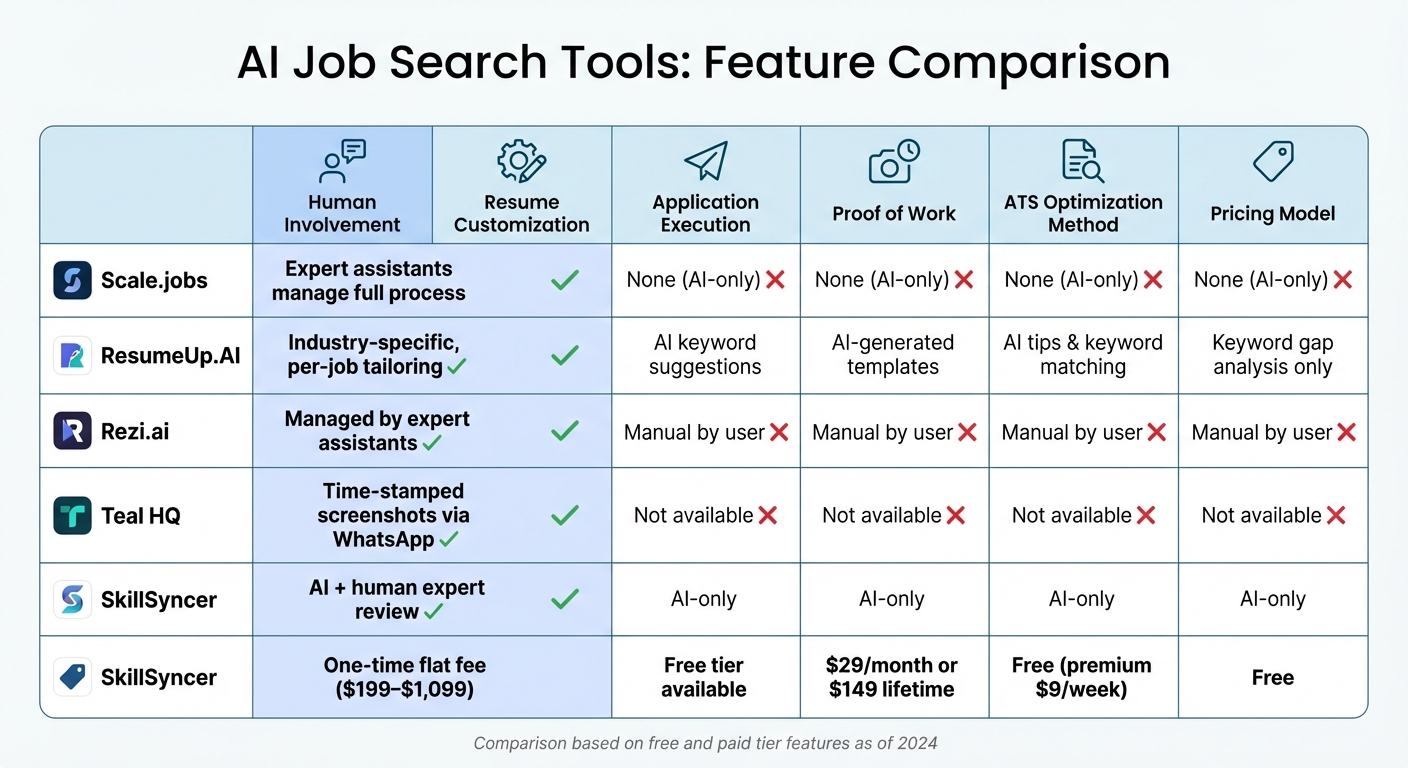 AI Job Search Tools: Feature Comparison

| | Human Involvement | Resume Customization | Application Execution | Proof of Work | ATS Optimization Method | Pricing Model |
|---|---|---|---|---|---|---|
| Scale.jobs | Expert assistants manage full process | ✓ | None (AI-only) ✗ | None (AI-only) ✗ | None (AI-only) ✗ | None (AI-only) ✗ |
| ResumeUp.AI | Industry-specific, per-job tailoring ✓ | ✓ | AI keyword suggestions | AI-generated templates | AI tips & keyword matching | Keyword gap analysis only |
| Rezi.ai | Managed by expert assistants ✓ | ✓ | Manual by user ✗ | Manual by user ✗ | Manual by user ✗ | Manual by user ✗ |
| Teal HQ | Time-stamped screenshots via WhatsApp ✓ | ✓ | Not available ✗ | Not available ✗ | Not available ✗ | Not available ✗ |
| SkillSyncer | AI + human expert review ✓ | ✓ | AI-only | AI-only | AI-only | AI-only |
| SkillSyncer | One-time flat fee ($199–$1,099) | | Free tier available | $29/month or $149 lifetime | Free (premium $9/week) | Free |

Comparison based on free and paid tier features as of 2024